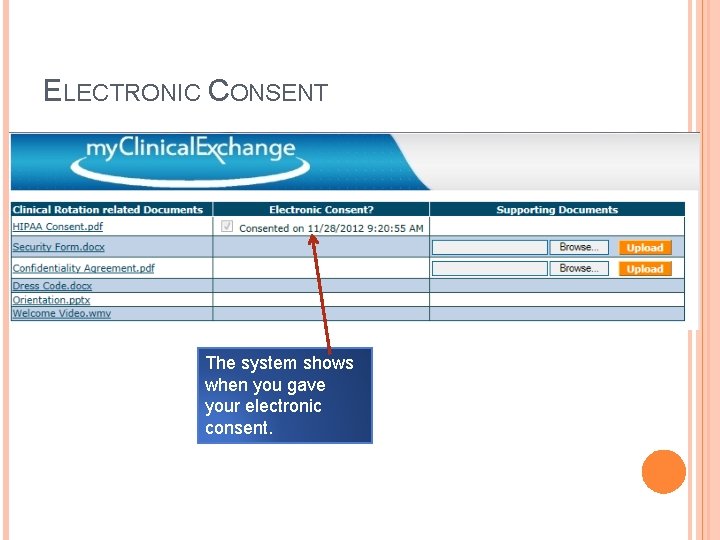 ELECTRONIC CONSENT

myClinicalExchange

| Clinical Rotation related Documents | Electronic Consent? | Supporting Documents |
|---|---|---|
| HIPAA Consent.pdf | Consented on 11/28/2012 9:20:55 AM | |
| Security Form.docx | | Browse... Upload |
| Confidentiality Agreement.pdf | | Browse... Upload |
| Dress Code.docx | | |
| Orientation.pptx | | |
| Welcome Video.wmv | | |

The system shows when you gave your electronic consent.